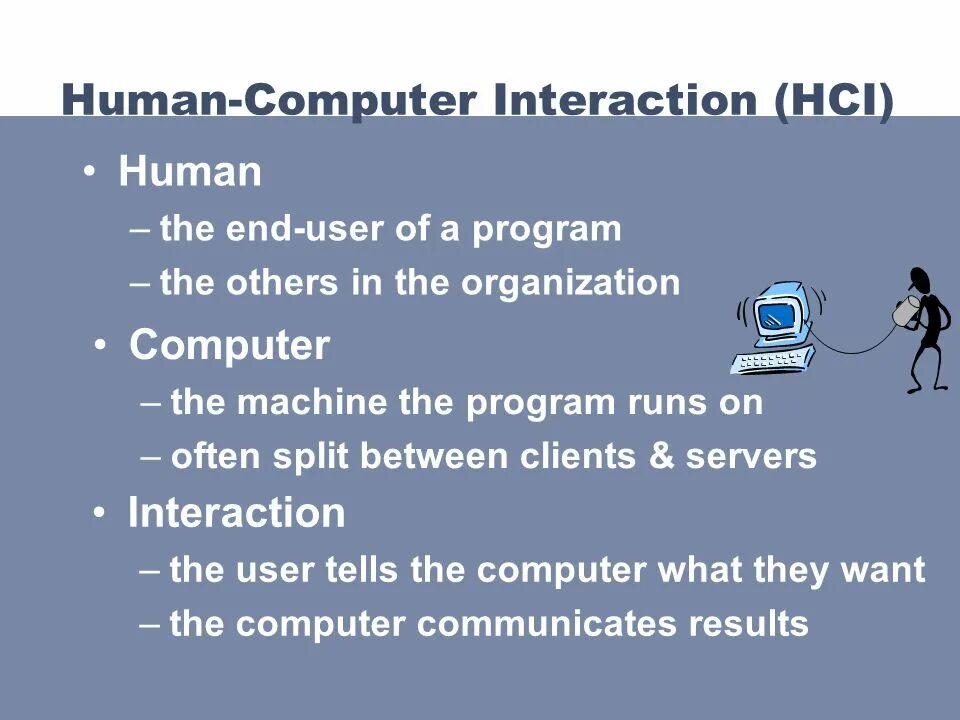 Human-Computer Interaction (HCI)

• Human
– the end-user of a program
– the others in the organization

• Computer
– the machine the program runs on
– often split between clients & servers

• Interaction
– the user tells the computer what they want
– the computer communicates results